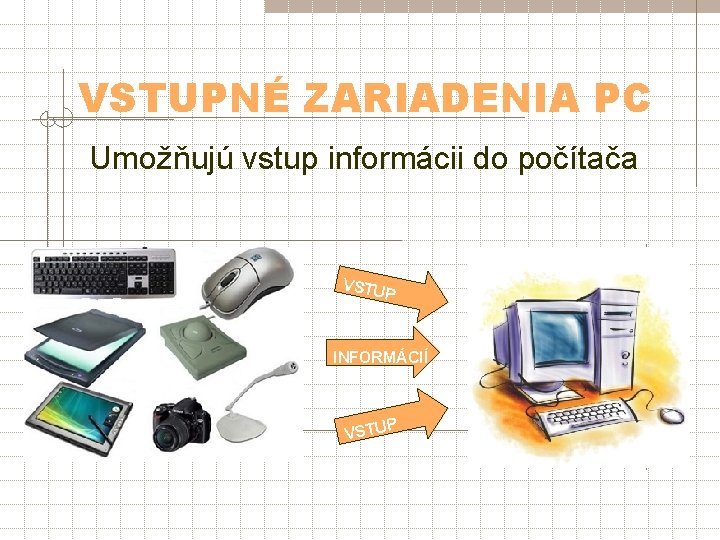 VSTUPNÉ ZARIADENIA PC

Umožňujú vstup informácii do počítača

VSTUP

INFORMÁCIÍ

VSTUP